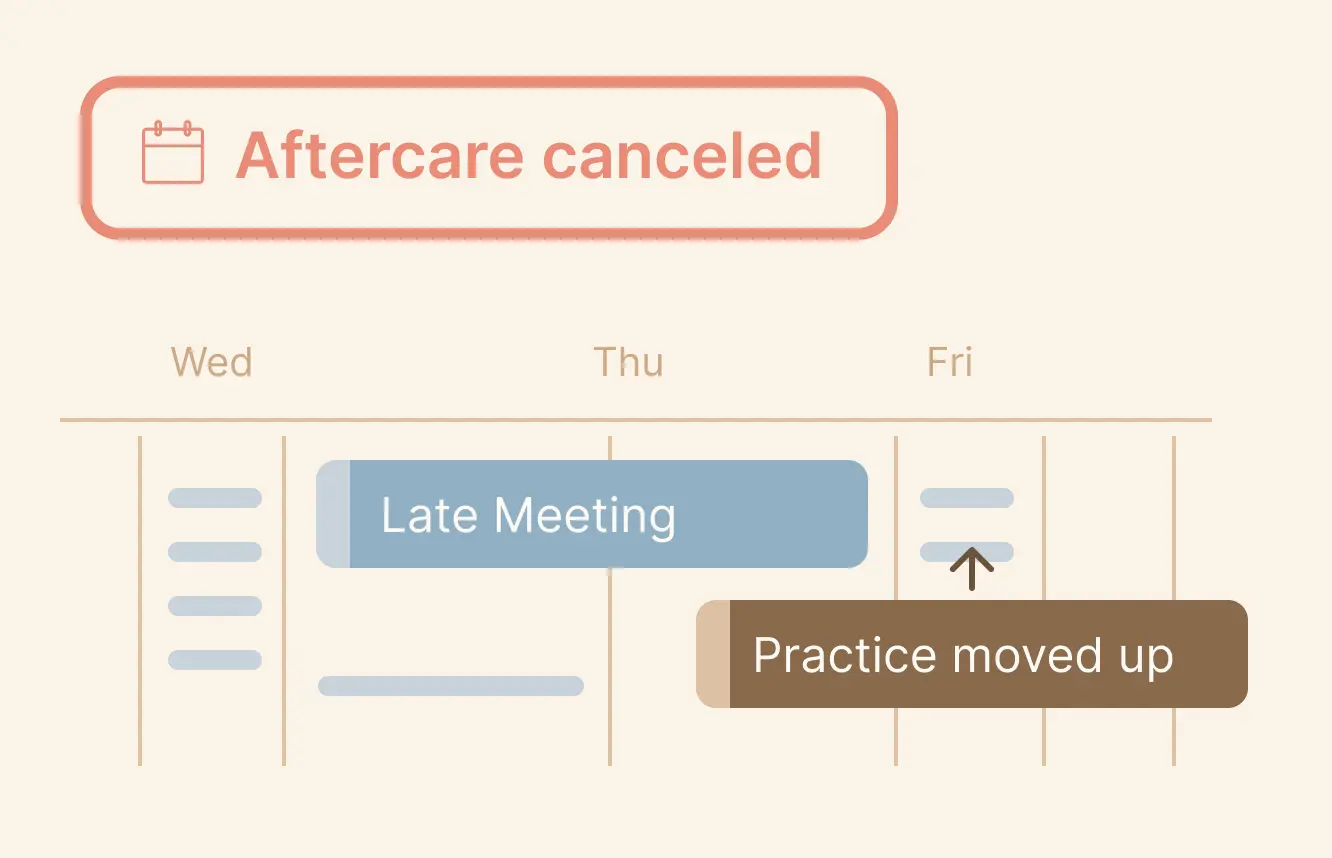 Aftercare canceled

Wed Thu Fri

Late Meeting

Practice moved up